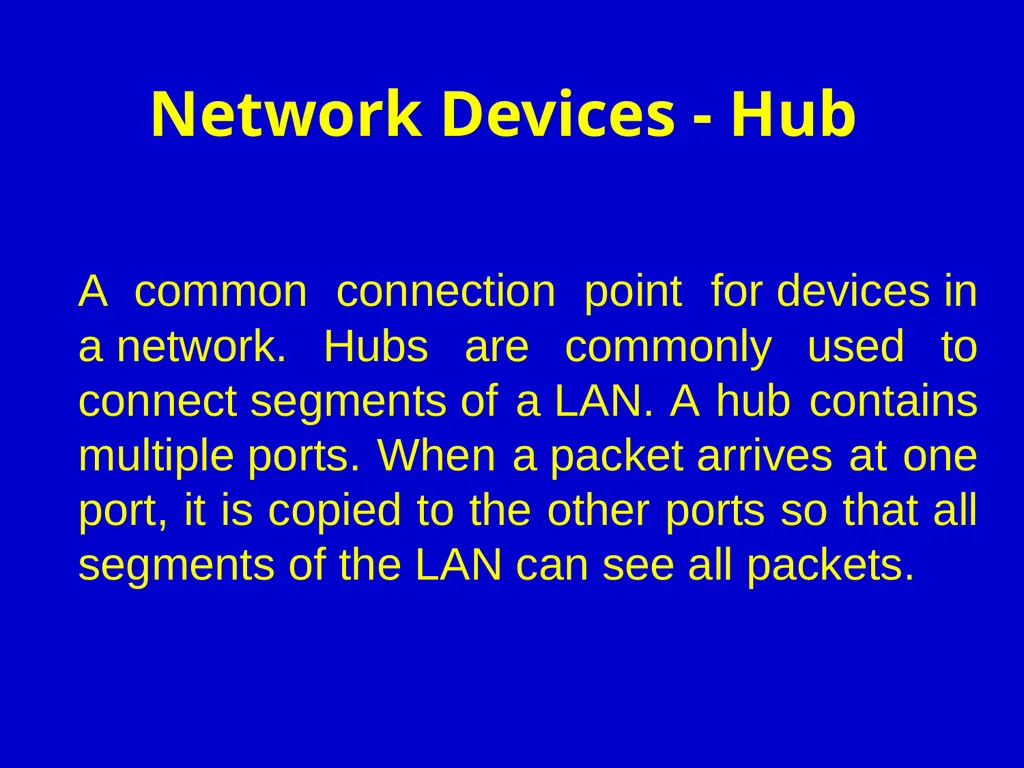 Network Devices - Hub

A common connection point for devices in a network. Hubs are commonly used to connect segments of a LAN. A hub contains multiple ports. When a packet arrives at one port, it is copied to the other ports so that all segments of the LAN can see all packets.